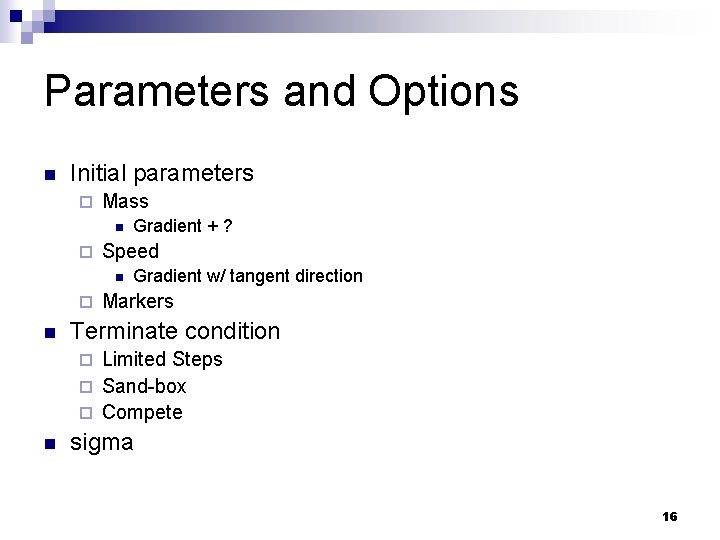 Parameters and Options

Initial parameters

Mass

Gradient + ?

Speed

Gradient w/ tangent direction

Markers

Terminate condition

Limited Steps

Sand-box

Compete

sigma

16